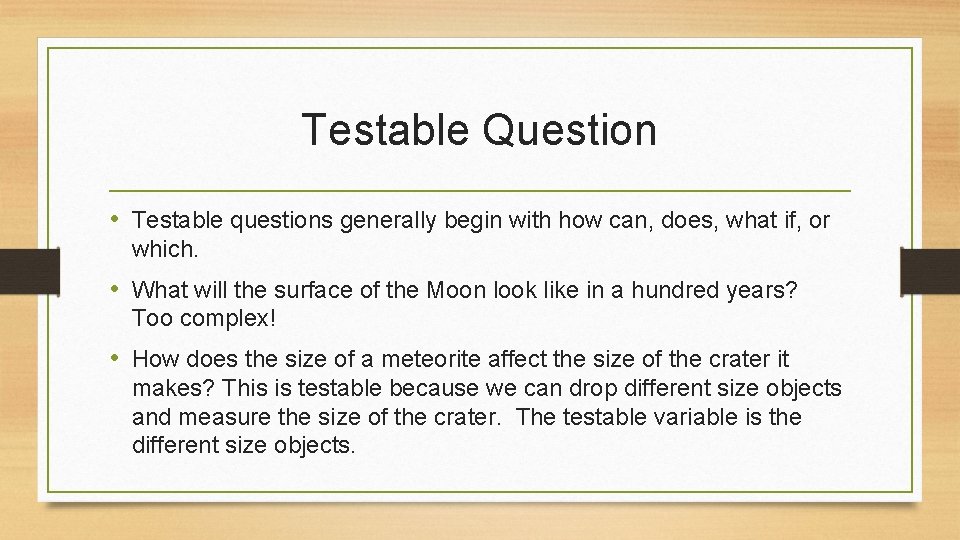 Testable Question

• Testable questions generally begin with how can, does, what if, or which.

• What will the surface of the Moon look like in a hundred years? Too complex!

• How does the size of a meteorite affect the size of the crater it makes? This is testable because we can drop different size objects and measure the size of the crater. The testable variable is the different size objects.